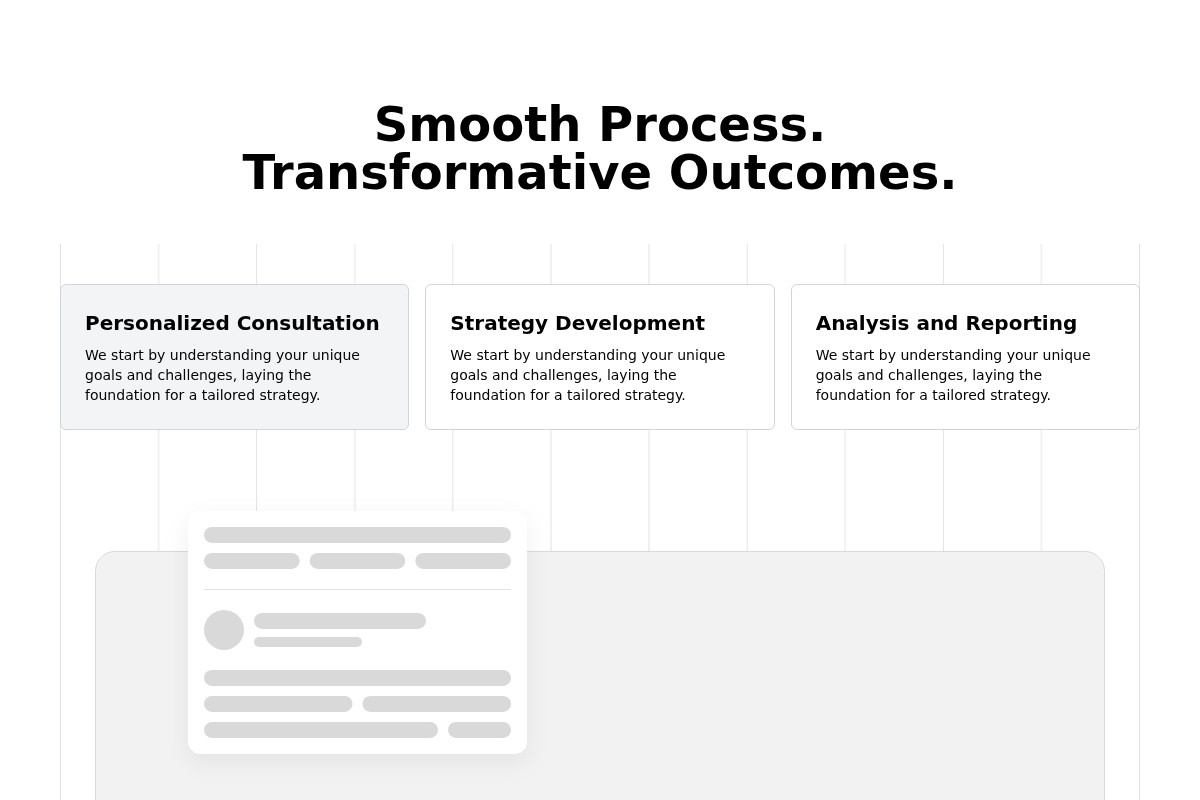 Smooth Process.
Transformative Outcomes.

Personalized Consultation
We start by understanding your unique goals and challenges, laying the foundation for a tailored strategy.

Strategy Development
We start by understanding your unique goals and challenges, laying the foundation for a tailored strategy.

Analysis and Reporting
We start by understanding your unique goals and challenges, laying the foundation for a tailored strategy.